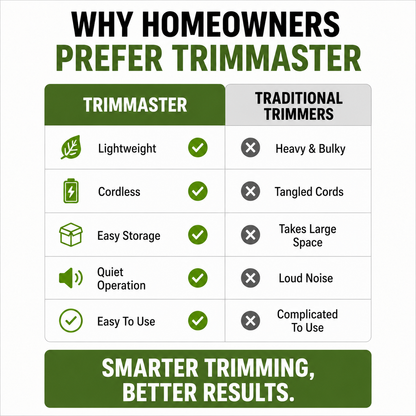 WHY HOMEOWNERS
PREFER TRIMMASTER

| TRIMMASTER | TRADITIONAL TRIMMERS |
|---|---|
| Lightweight | Heavy & Bulky |
| Cordless | Tangled Cords |
| Easy Storage | Takes Large Space |
| Quiet Operation | Loud Noise |
| Easy To Use | Complicated To Use |

SMARTER TRIMMING, BETTER RESULTS.